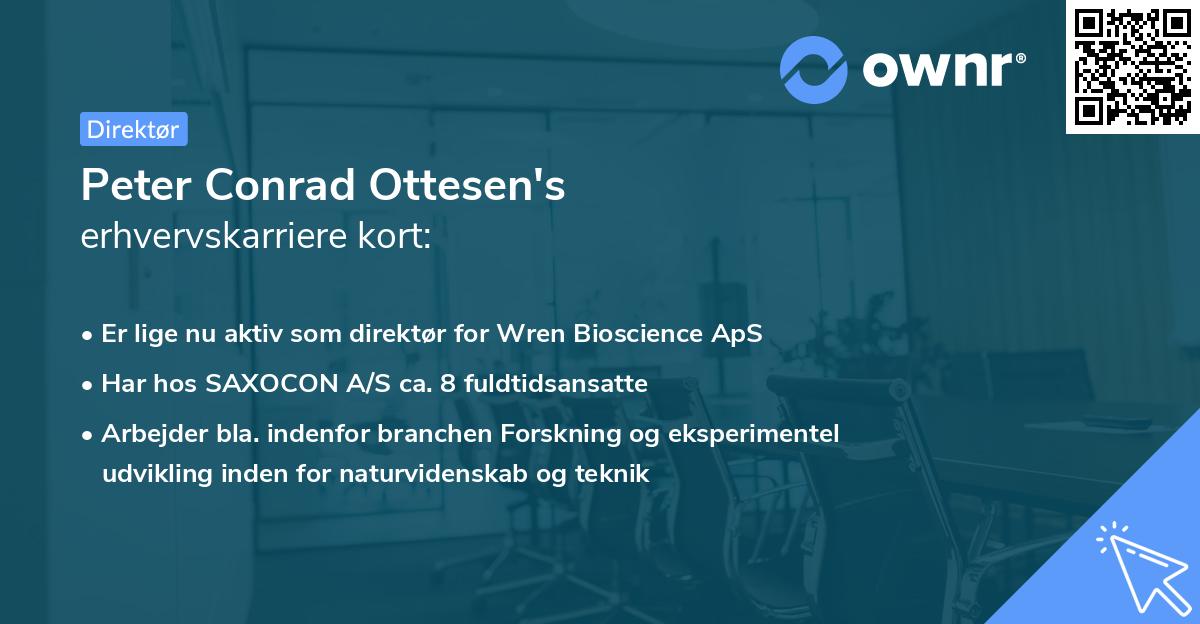 ownr®

Direktør

Peter Conrad Ottesen's
erhvervskarriere kort:

• Er lige nu aktiv som direktør for Wren Bioscience ApS
• Har hos SAXOCON A/S ca. 8 fuldtidsansatte
• Arbejder bla. indenfor branchen Forskning og eksperimentel udvikling inden for naturvidenskab og teknik